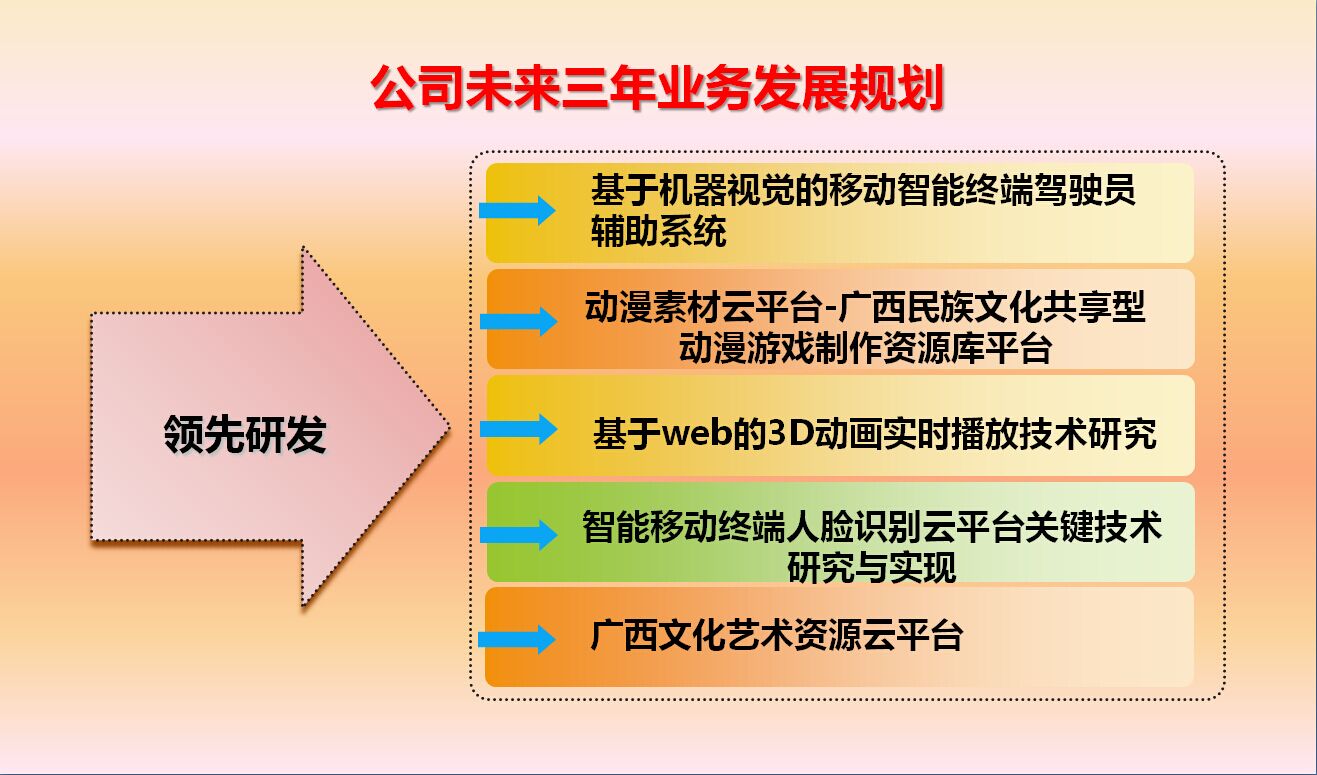 公司未来三年业务发展规划

领先研发

基于机器视觉的移动智能终端驾驶员辅助系统

动漫素材云平台-广西民族文化共享型动漫游戏制作资源库平台

基于web的3D动画实时播放技术研究

智能移动终端人脸识别云平台关键技术研究与实现

广西文化艺术资源云平台